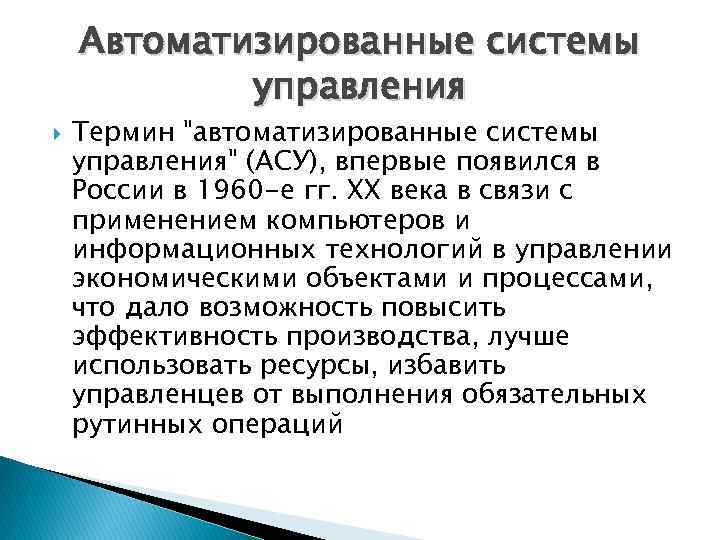 Автоматизированные системы управления

Термин "автоматизированные системы управления" (АСУ), впервые появился в России в 1960-е гг. XX века в связи с применением компьютеров и информационных технологий в управлении экономическими объектами и процессами, что дало возможность повысить эффективность производства, лучше использовать ресурсы, избавить управленцев от выполнения обязательных рутинных операций